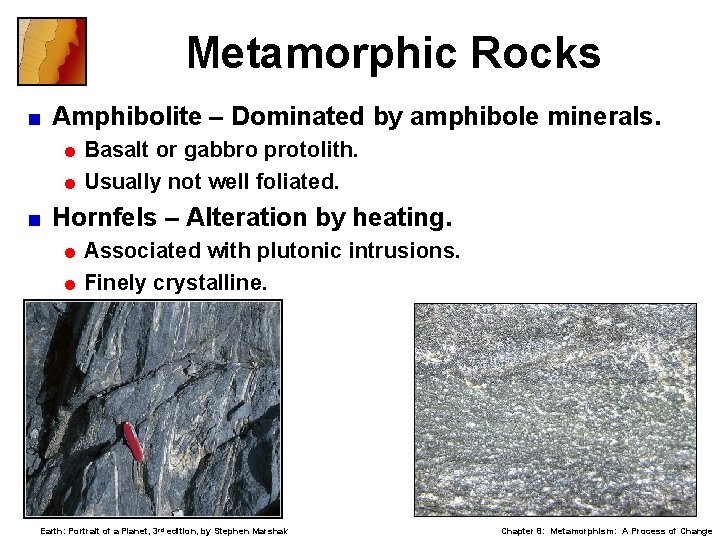 Metamorphic Rocks

Amphibolite – Dominated by amphibole minerals.

Basalt or gabbro protolith.

Usually not well foliated.

Hornfels – Alteration by heating.

Associated with plutonic intrusions.

Finely crystalline.

Earth: Portrait of a Planet, 3$^{rd}$ edition, by Stephen Marshak

Chapter 8: Metamorphism: A Process of Change